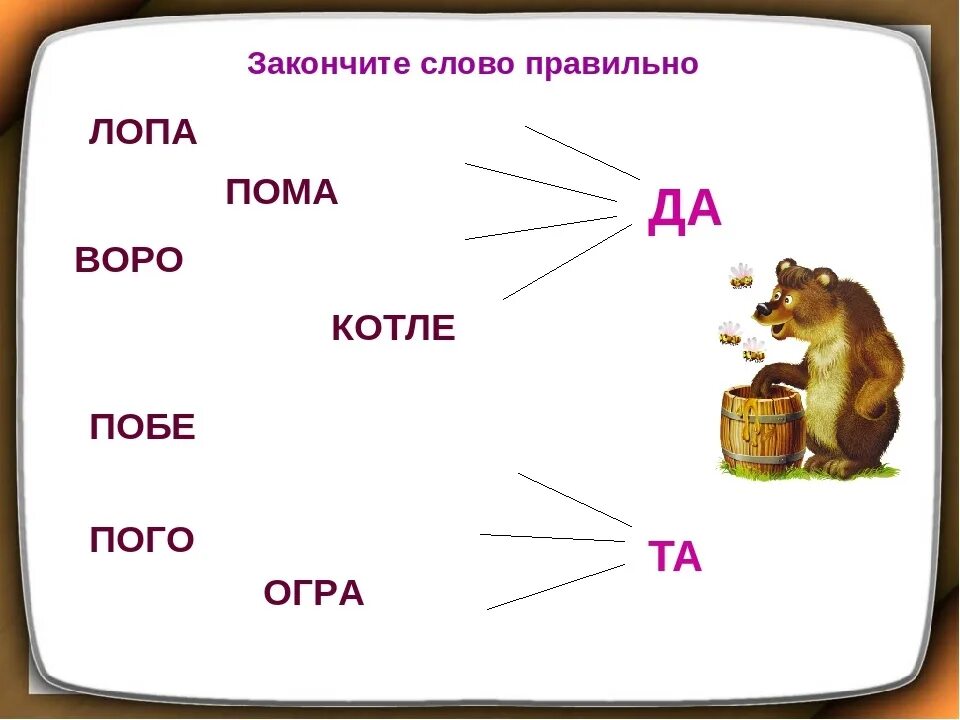 Закончите слово правильно

ЛОПА

ПОМА

ВОРО

КОТЛЕ

ДА

ПОБЕ

ПОГО

ОГРА

ТА